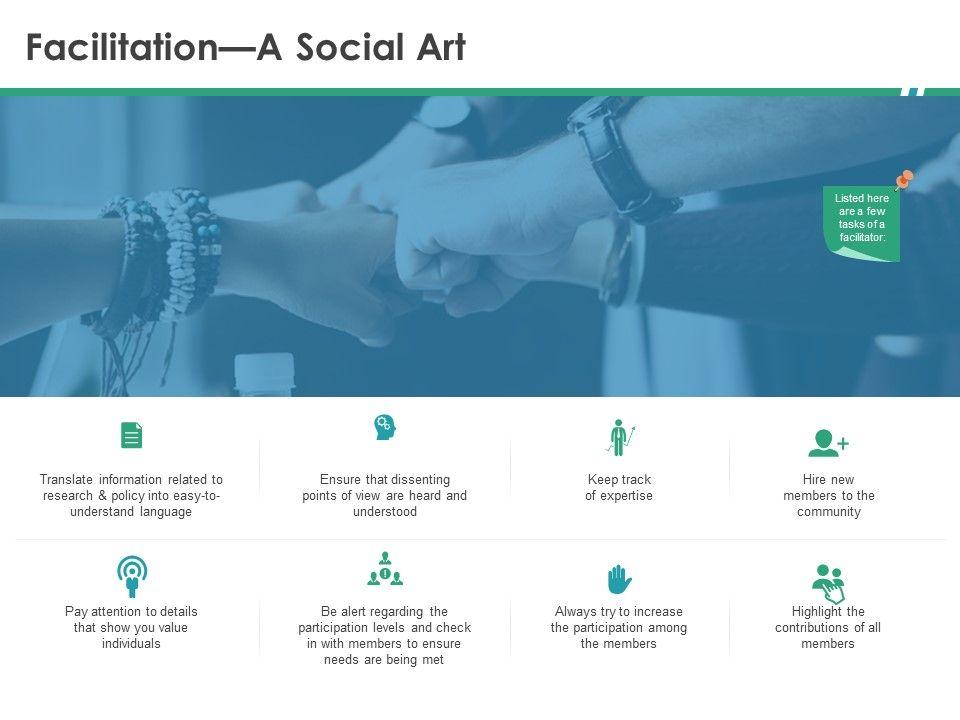 Facilitation—A Social Art

Listed here are a few tasks of a facilitator:

Translate information related to research & policy into easy-to-understand language

Ensure that dissenting points of view are heard and understood

Keep track of expertise

Hire new members to the community

Pay attention to details that show you value individuals

Be alert regarding the participation levels and check in with members to ensure needs are being met

Always try to increase the participation among the members

Highlight the contributions of all members